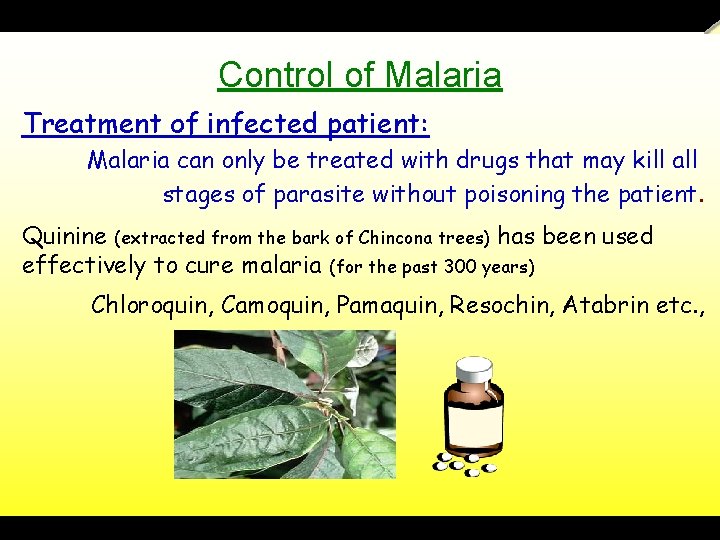 Control of Malaria

Treatment of infected patient:

Malaria can only be treated with drugs that may kill all stages of parasite without poisoning the patient.

Quinine (extracted from the bark of Chincona trees) has been used effectively to cure malaria (for the past 300 years)

Chloroquin, Camoquin, Pamaquin, Resochin, Atabrin etc.,